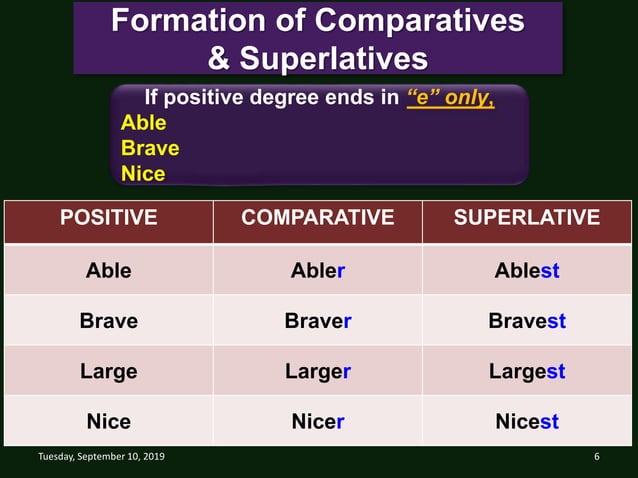 Formation of Comparatives & Superlatives

If positive degree ends in "e" only,
Able
Brave
Nice

| POSITIVE | COMPARATIVE | SUPERLATIVE |
|---|---|---|
| Able | Abler | Ablest |
| Brave | Braver | Bravest |
| Large | Larger | Largest |
| Nice | Nicer | Nicest |

Tuesday, September 10, 2019

6